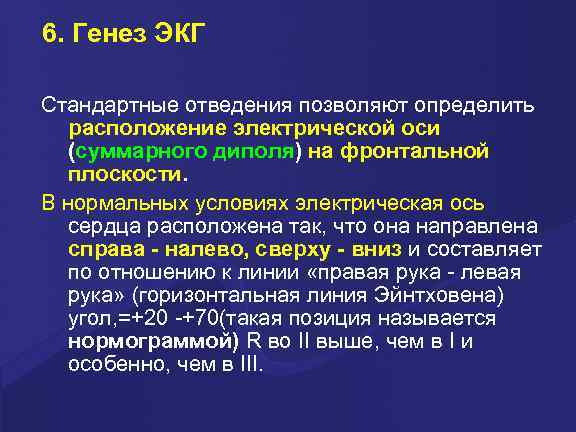 6. Генез ЭКГ

Стандартные отведения позволяют определить расположение электрической оси (суммарного диполя) на фронтальной плоскости.

В нормальных условиях электрическая ось сердца расположена так, что она направлена справа - налево, сверху - вниз и составляет по отношению к линии «правая рука - левая рука» (горизонтальная линия Эйнтховена) угол,=+20 -+70(такая позиция называется нормограммой) R во II выше, чем в I и особенно, чем в III.